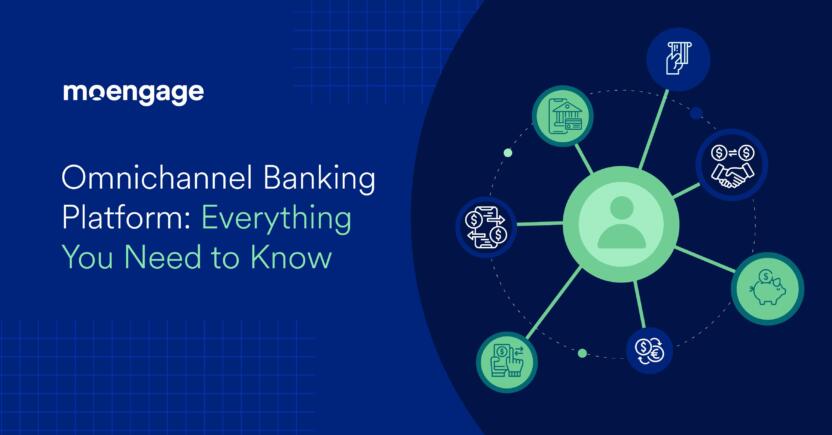 moengage

Omnichannel Banking Platform: Everything You Need to Know